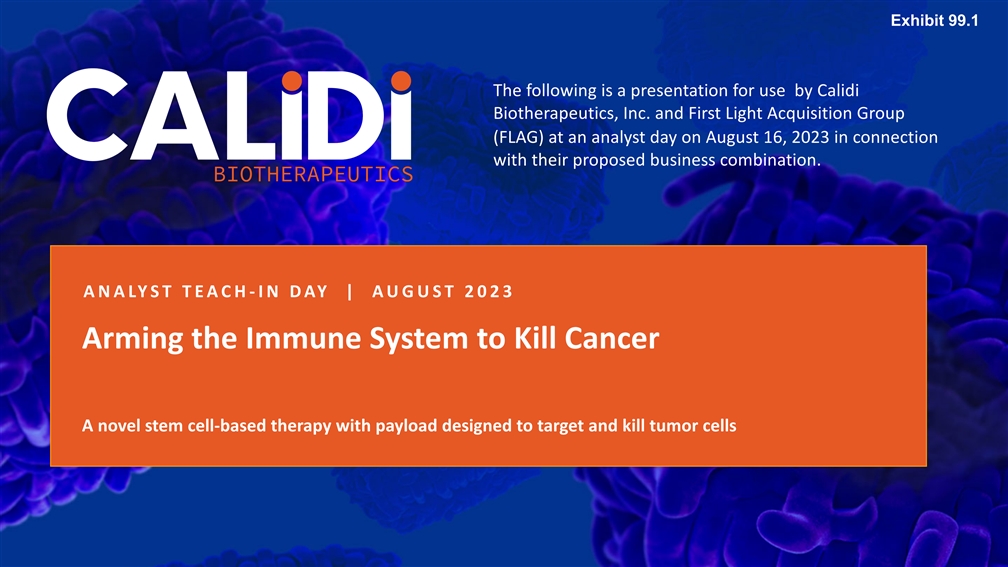 Exhibit 99.1

CALiDi
BIOTHERAPEUTICS

The following is a presentation for use by Calidi Biotherapeutics, Inc. and First Light Acquisition Group (FLAG) at an analyst day on August 16, 2023 in connection with their proposed business combination.

ANALYST TEACH-IN DAY | AUGUST 2023

Arming the Immune System to Kill Cancer

A novel stem cell-based therapy with payload designed to target and kill tumor cells